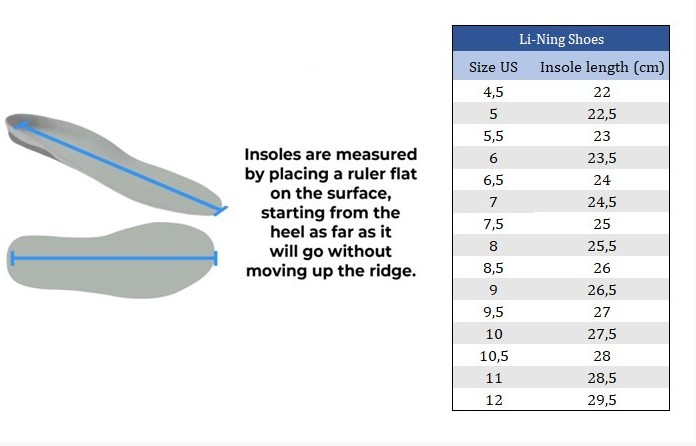 Insoles are measured by placing a ruler flat on the surface, starting from the heel as far as it will go without moving up the ridge.

Li-Ning Shoes

| Size US | Insole length (cm) |
|---|---|
| 4,5 | 22 |
| 5 | 22,5 |
| 5,5 | 23 |
| 6 | 23,5 |
| 6,5 | 24 |
| 7 | 24,5 |
| 7,5 | 25 |
| 8 | 25,5 |
| 8,5 | 26 |
| 9 | 26,5 |
| 9,5 | 27 |
| 10 | 27,5 |
| 10,5 | 28 |
| 11 | 28,5 |
| 12 | 29,5 |